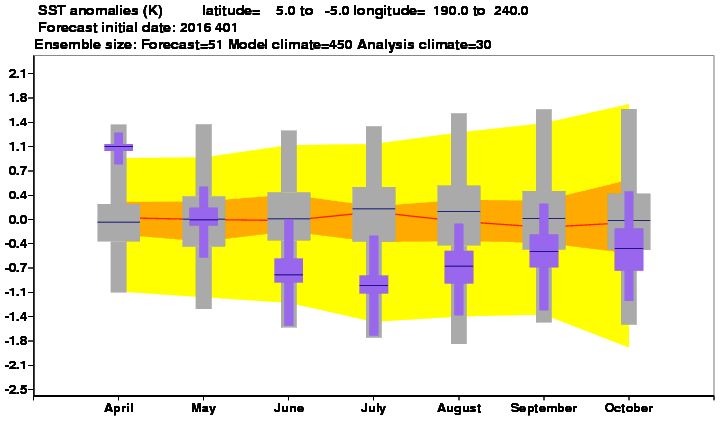 SST anomalies (K) latitude= 5.0 to -5.0 longitude= 190.0 to 240.0
Forecast initial date: 2016 401
Ensemble size: Forecast=51 Model climate=450 Analysis climate=30

2.1
1.8
1.4
1.1
0.7
0.4
0.0
-0.4
-0.7
-1.1
-1.4
-1.8
-2.1
-2.5

April
May
June
July
August
September
October